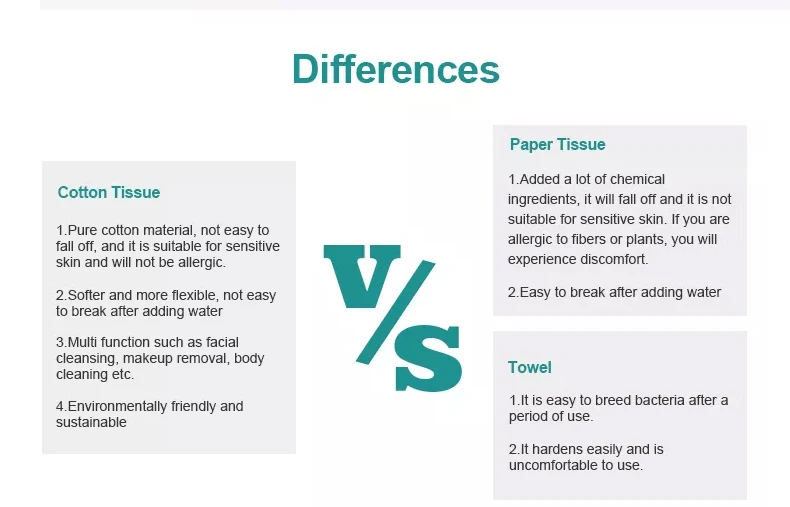 Differences

Cotton Tissue

1.Pure cotton material, not easy to fall off, and it is suitable for sensitive skin and will not be allergic.

2.Softer and more flexible, not easy to break after adding water

3.Multi function such as facial cleansing, makeup removal, body cleaning etc.

4.Environmentally friendly and sustainable

V/S

Paper Tissue

1.Added a lot of chemical ingredients, it will fall off and it is not suitable for sensitive skin. If you are allergic to fibers or plants, you will experience discomfort.

2.Easy to break after adding water

Towel

1.It is easy to breed bacteria after a period of use.

2.It hardens easily and is uncomfortable to use.